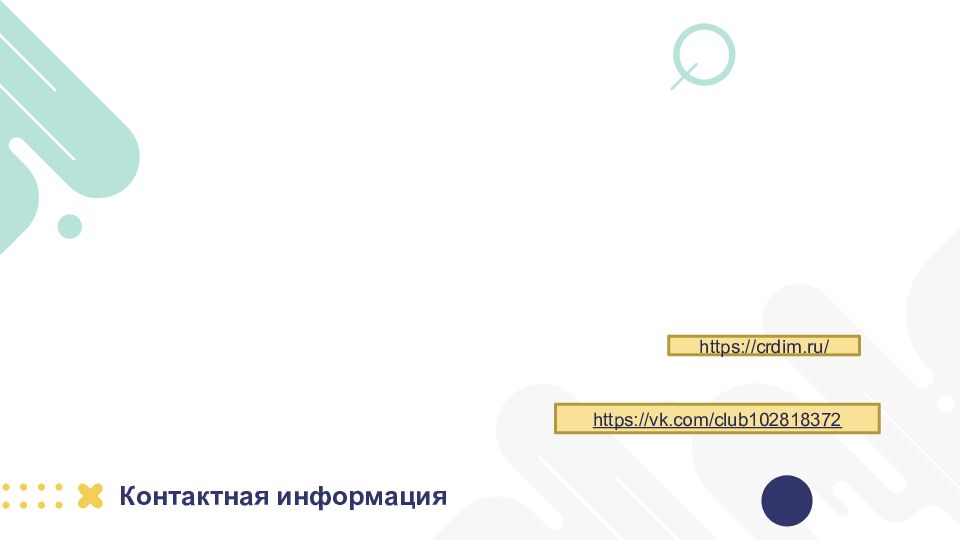 https://crdim.ru/

https://vk.com/club102818372

Контактная информация